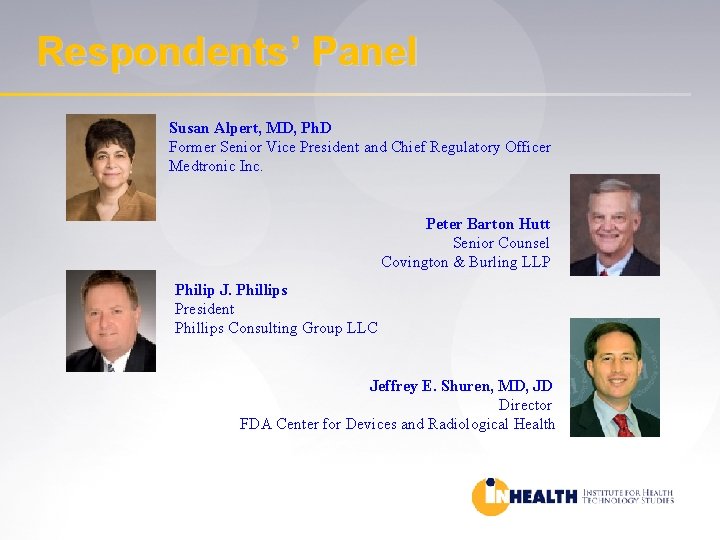 Respondents' Panel

Susan Alpert, MD, PhD
Former Senior Vice President and Chief Regulatory Officer
Medtronic Inc.

Peter Barton Hutt
Senior Counsel
Covington & Burling LLP

Philip J. Phillips
President
Phillips Consulting Group LLC

Jeffrey E. Shuren, MD, JD
Director
FDA Center for Devices and Radiological Health

INHEALTH INSTITUTE FOR HEALTH TECHNOLOGY STUDIES